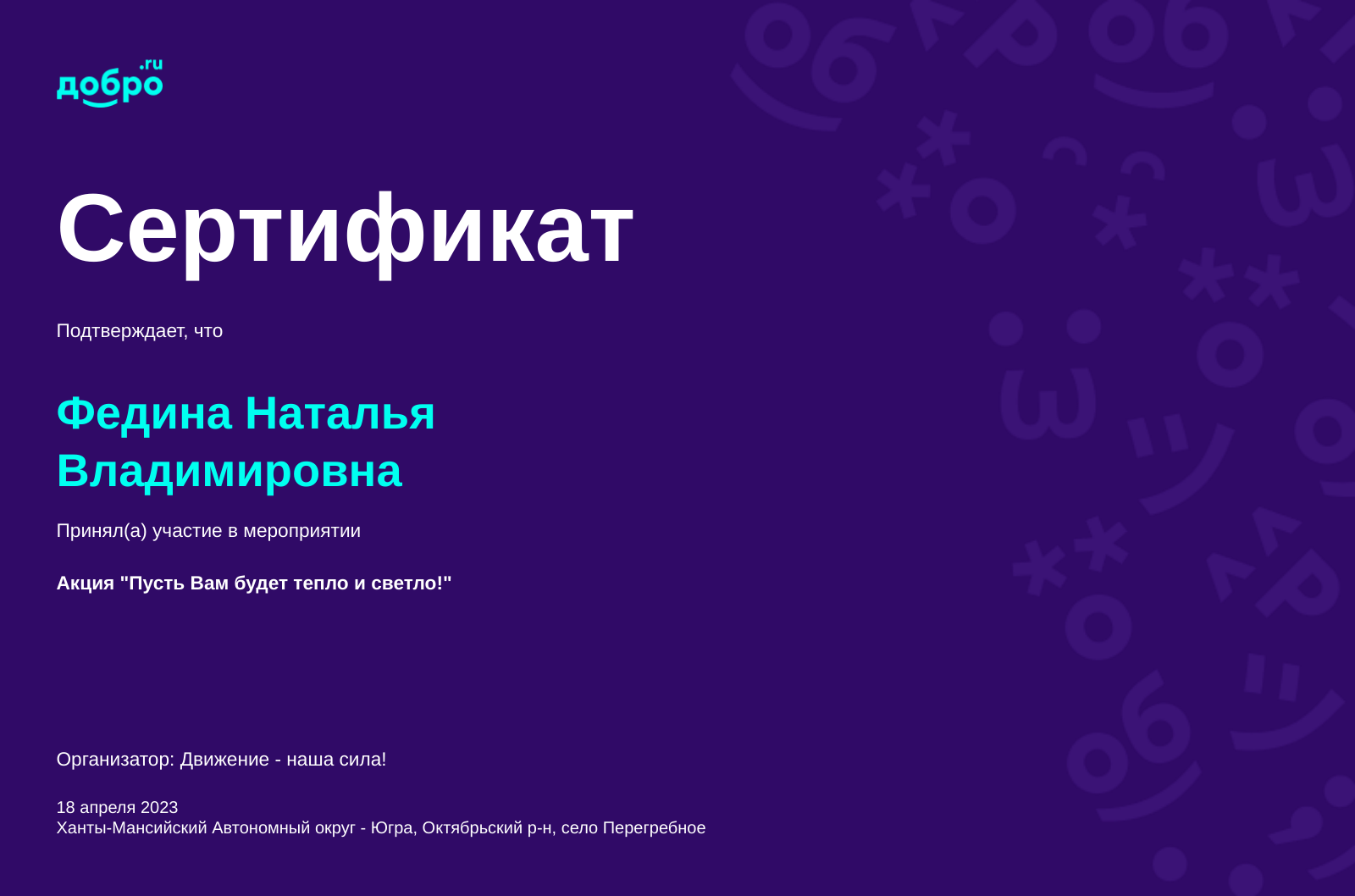 добро.ru

Сертификат

Подтверждает, что

Федина Наталья Владимировна

Принял(а) участие в мероприятии

Акция "Пусть Вам будет тепло и светло!"

Организатор: Движение - наша сила!

18 апреля 2023
Ханты-Мансийский Автономный округ - Югра, Октябрьский р-н, село Перегребное